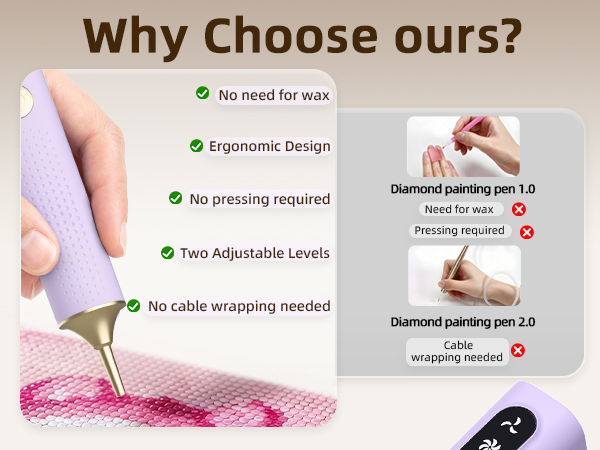 Why Choose ours?

No need for wax

Ergonomic Design

No pressing required

Two Adjustable Levels

No cable wrapping needed

Diamond painting pen 1.0

Need for wax

Pressing required

Diamond painting pen 2.0

Cable wrapping needed